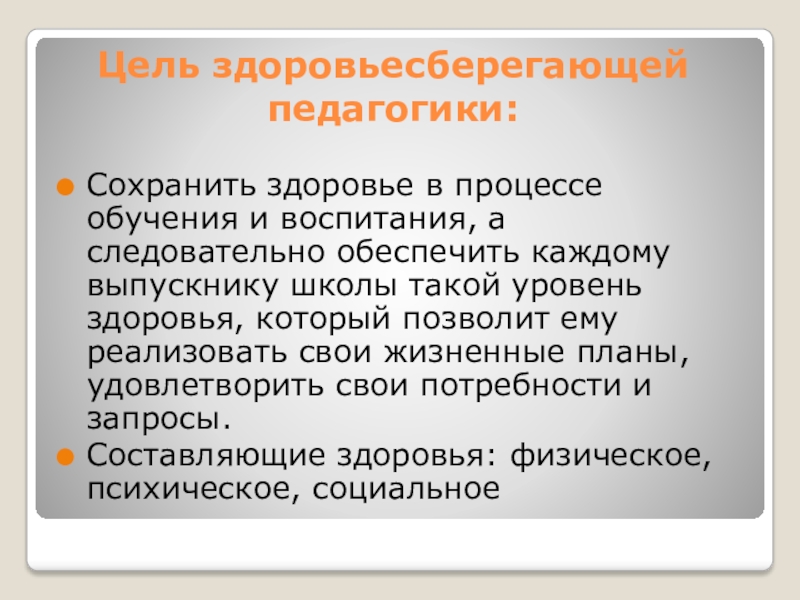 Цель здоровьесберегающей педагогики:

Сохранить здоровье в процессе обучения и воспитания, а следовательно обеспечить каждому выпускнику школы такой уровень здоровья, который позволит ему реализовать свои жизненные планы, удовлетворить свои потребности и запросы.

Составляющие здоровья: физическое, психическое, социальное